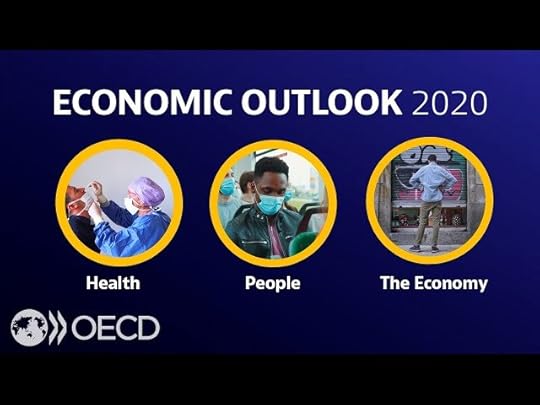 ECONOMIC OUTLOOK 2020

Health

People

The Economy

OECD